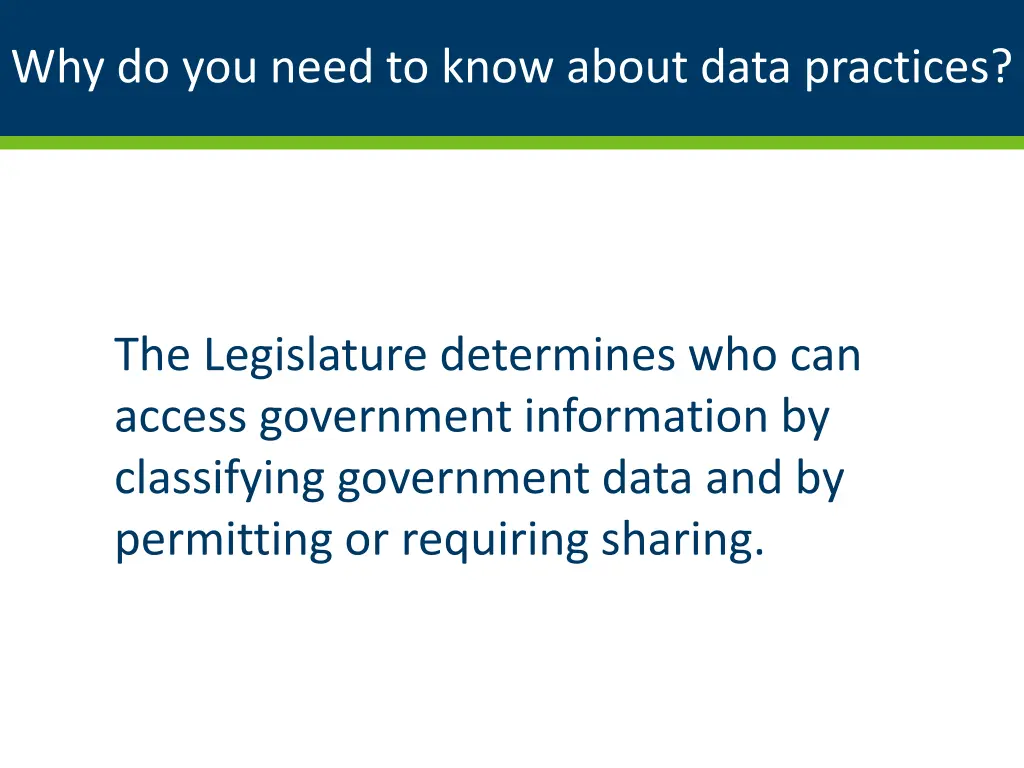 Why do you need to know about data practices?

The Legislature determines who can access government information by classifying government data and by permitting or requiring sharing.